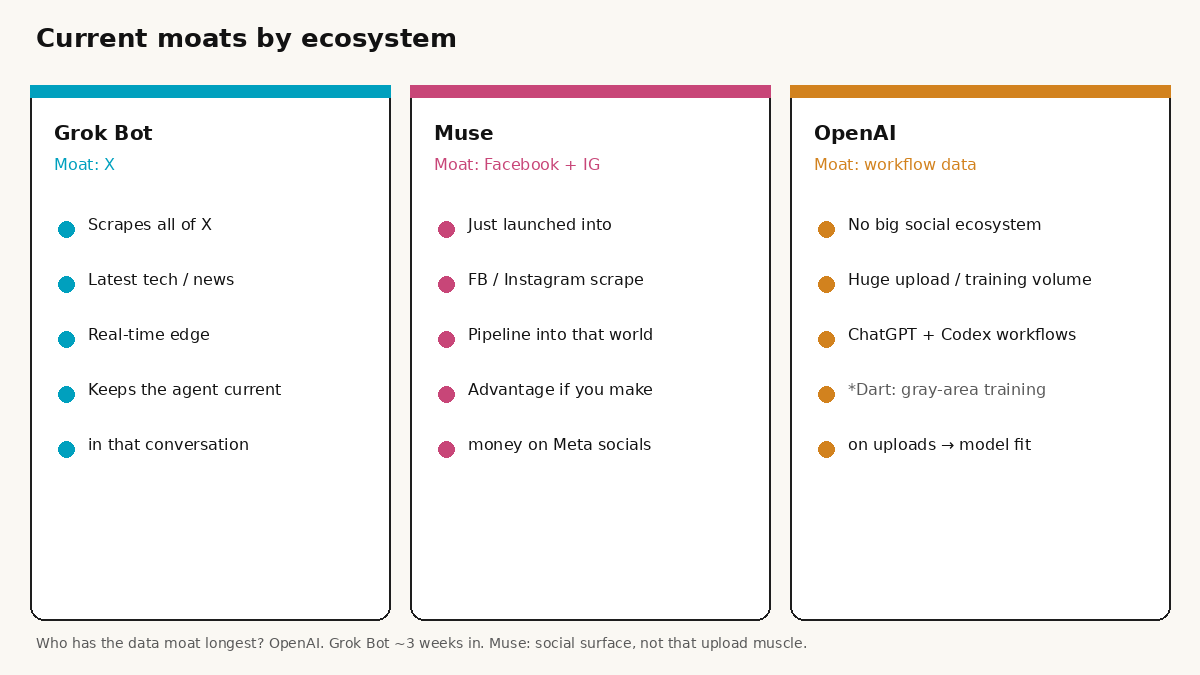 Current moats by ecosystem

Grok Bot
Moat: X

Scrapes all of X
Latest tech / news
Real-time edge
Keeps the agent current
in that conversation

Muse
Moat: Facebook + IG

Just launched into
FB / Instagram scrape
Pipeline into that world
Advantage if you make
money on Meta socials

OpenAI
Moat: workflow data

No big social ecosystem
Huge upload / training volume
ChatGPT + Codex workflows
*Dart: gray-area training
on uploads → model fit

Who has the data moat longest? OpenAI. Grok Bot ~3 weeks in. Muse: social surface, not that upload muscle.